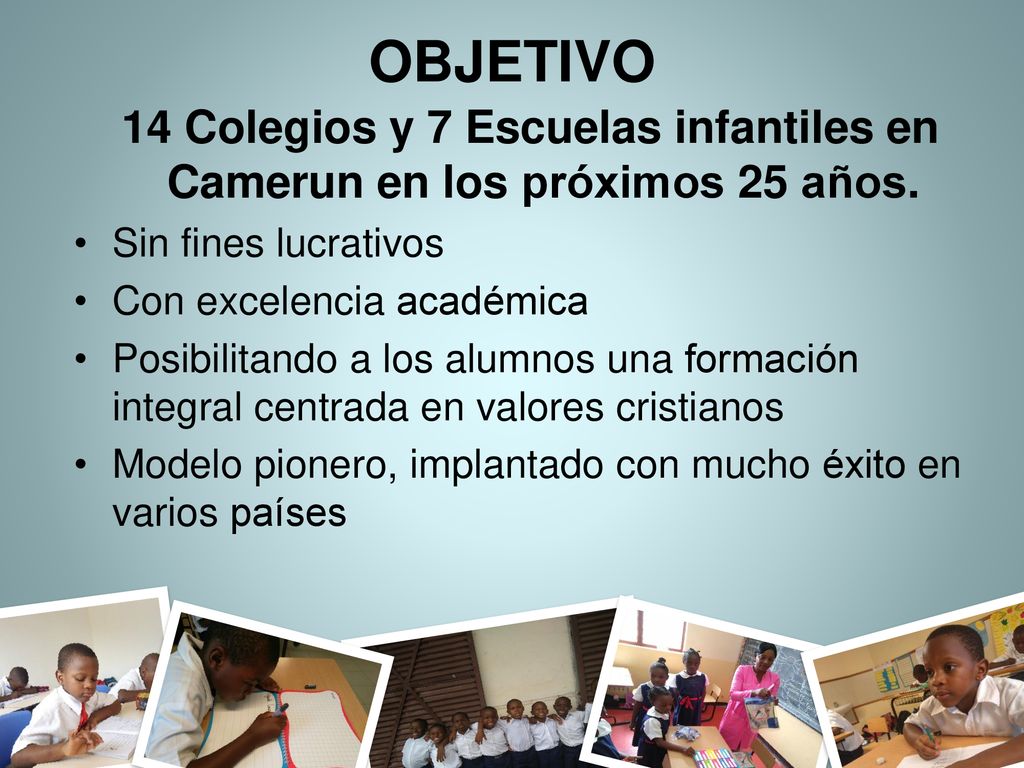 OBJETIVO

14 Colegios y 7 Escuelas infantiles en Camerun en los próximos 25 años.

• Sin fines lucrativos
• Con excelencia académica
• Posibilitando a los alumnos una formación integral centrada en valores cristianos
• Modelo pionero, implantado con mucho éxito en varios países